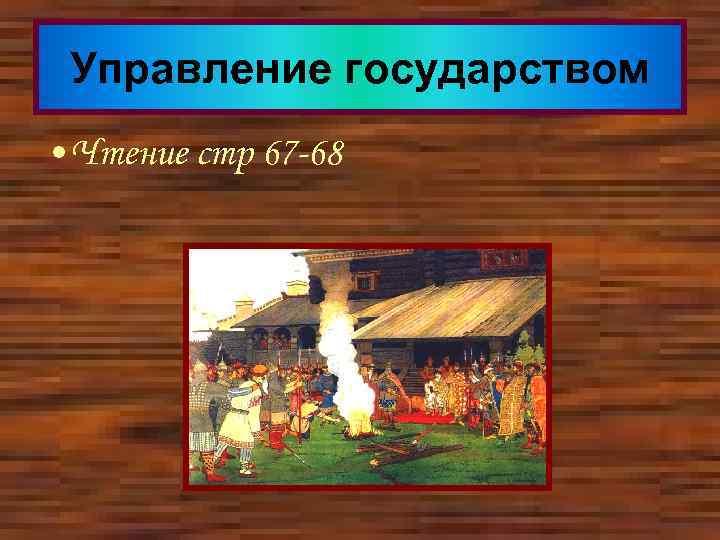 Управление государством

• Чтение стр 67-68